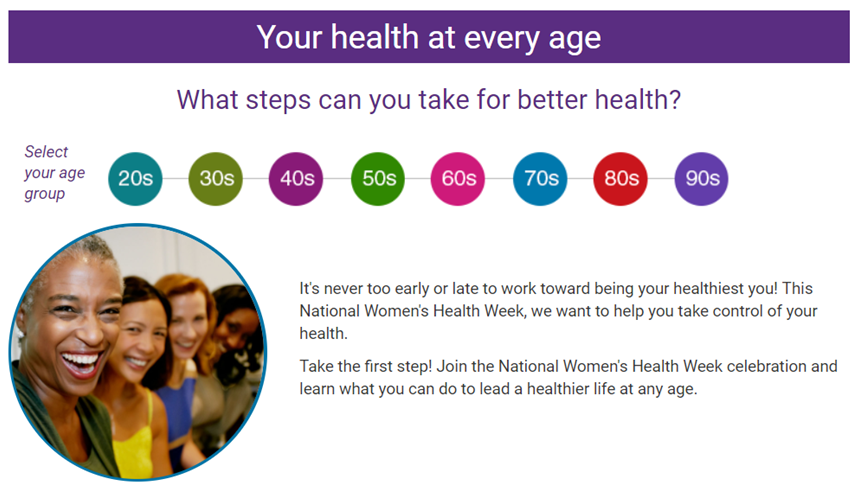 Your health at every age

What steps can you take for better health?

Select your age group

20s 30s 40s 50s 60s 70s 80s 90s

It's never too early or late to work toward being your healthiest you! This National Women's Health Week, we want to help you take control of your health.

Take the first step! Join the National Women's Health Week celebration and learn what you can do to lead a healthier life at any age.